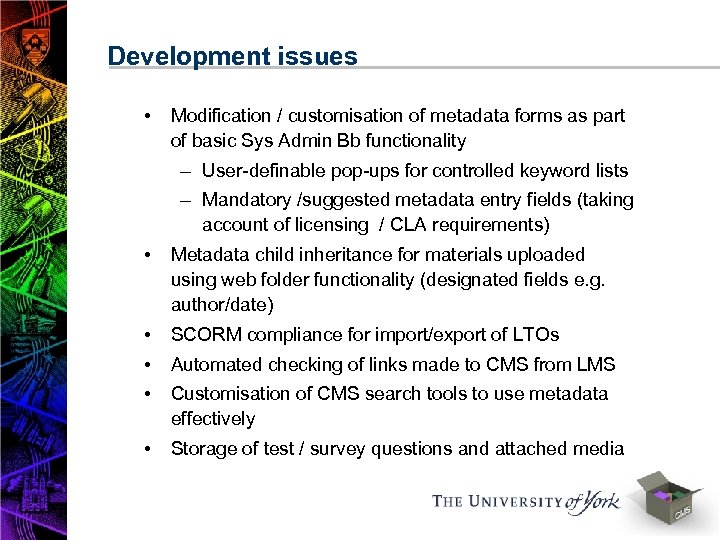 Development issues

• Modification / customisation of metadata forms as part of basic Sys Admin Bb functionality
– User-definable pop-ups for controlled keyword lists
– Mandatory /suggested metadata entry fields (taking account of licensing / CLA requirements)
• Metadata child inheritance for materials uploaded using web folder functionality (designated fields e.g. author/date)
• SCORM compliance for import/export of LTOs
• Automated checking of links made to CMS from LMS
• Customisation of CMS search tools to use metadata effectively
• Storage of test / survey questions and attached media

THE UNIVERSITY of York

CMS